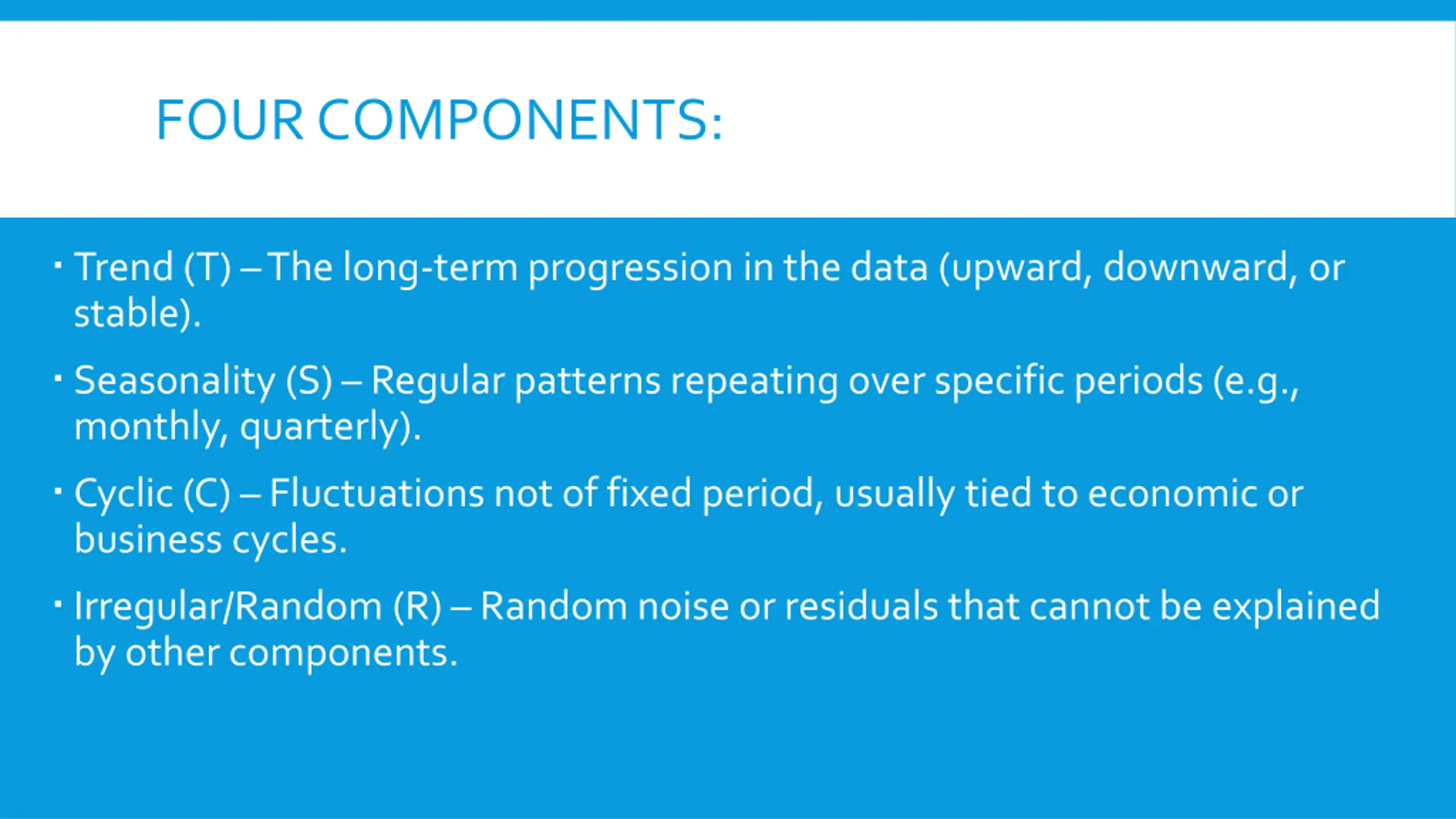 FOUR COMPONENTS:

▪ Trend (T) – The long-term progression in the data (upward, downward, or stable).

▪ Seasonality (S) – Regular patterns repeating over specific periods (e.g., monthly, quarterly).

▪ Cyclic (C) – Fluctuations not of fixed period, usually tied to economic or business cycles.

▪ Irregular/Random (R) – Random noise or residuals that cannot be explained by other components.